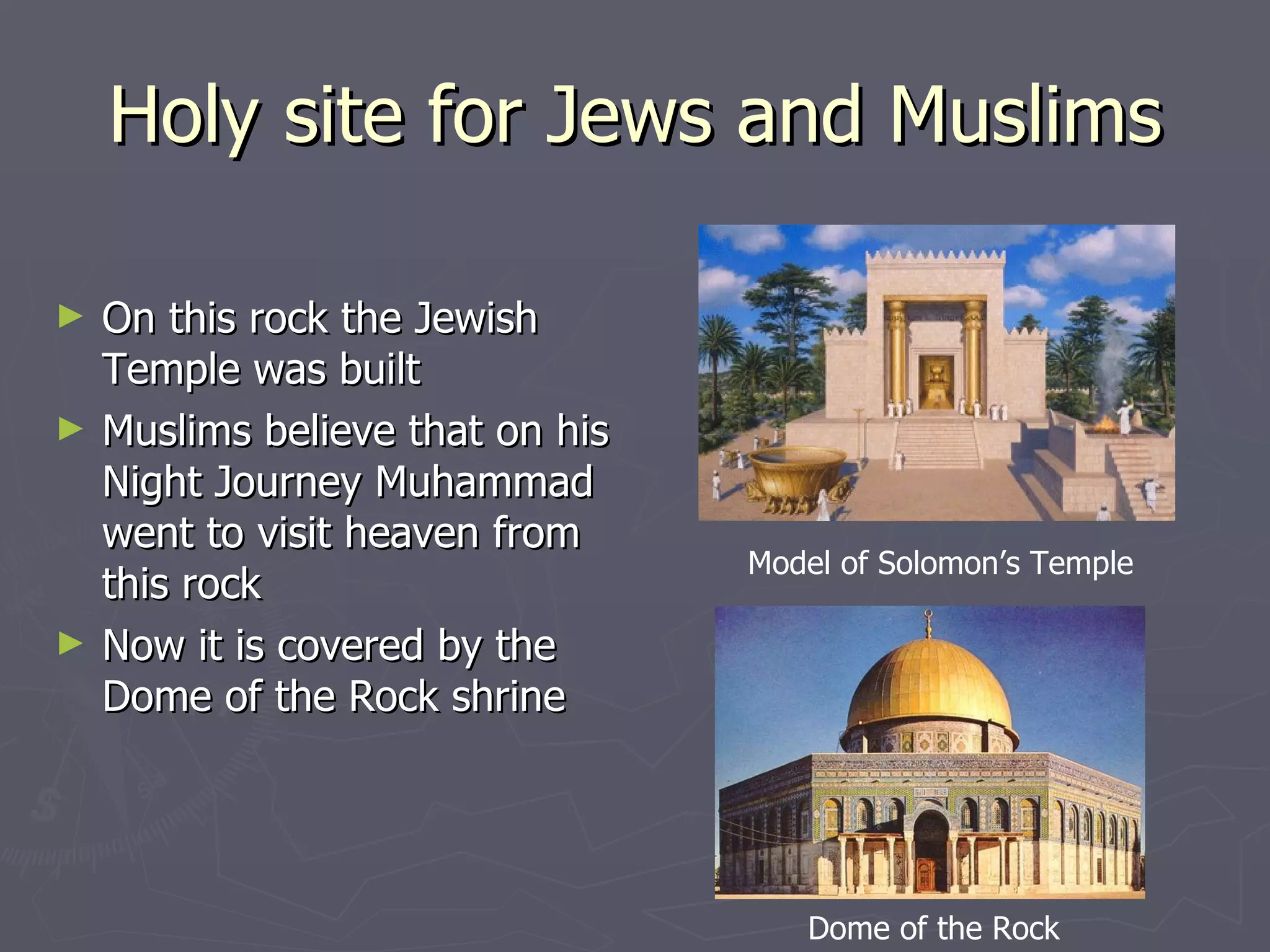 Holy site for Jews and Muslims

► On this rock the Jewish Temple was built
► Muslims believe that on his Night Journey Muhammad went to visit heaven from this rock
► Now it is covered by the Dome of the Rock shrine

Model of Solomon's Temple

Dome of the Rock